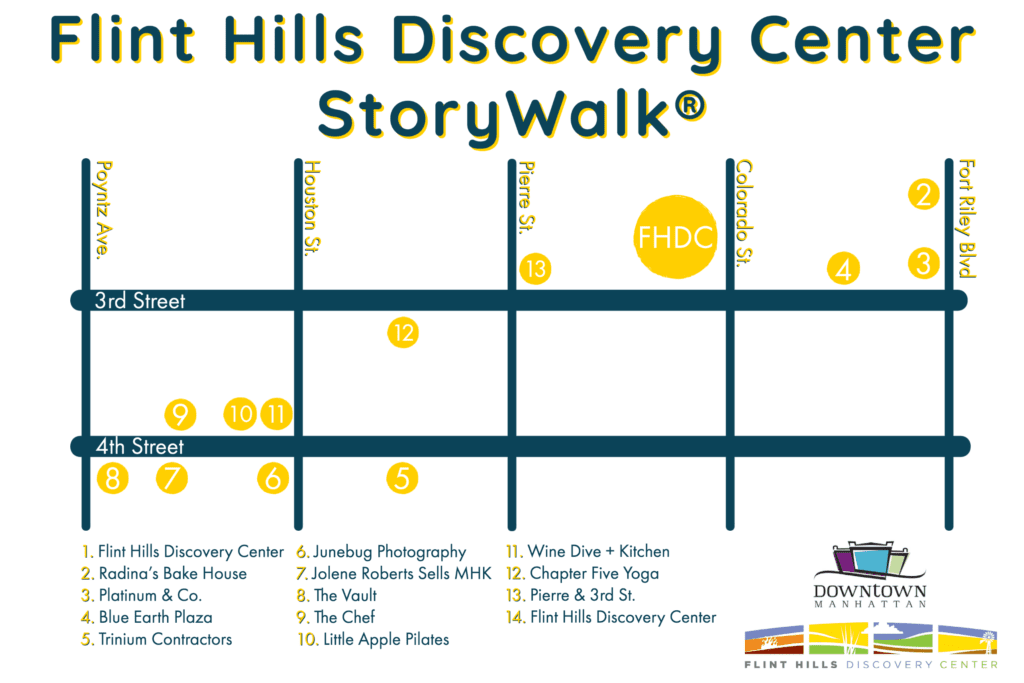 Flint Hills Discovery Center StoryWalk®

Poyntz Ave.
Houston St.
Pierre St.
Colorado St.
Fort Riley Blvd

FHDC

2
3
4
13

3rd Street

12

9
10
11

4th Street

8
7
6
5

1. Flint Hills Discovery Center
2. Radina's Bake House
3. Platinum & Co.
4. Blue Earth Plaza
5. Trinium Contractors

6. Junebug Photography
7. Jolene Roberts Sells MHK
8. The Vault
9. The Chef
10. Little Apple Pilates

11. Wine Dive + Kitchen
12. Chapter Five Yoga
13. Pierre & 3rd St.
14. Flint Hills Discovery Center

DOWNTOWN
MANHATTAN

FLINT HILLS DISCOVERY CENTER